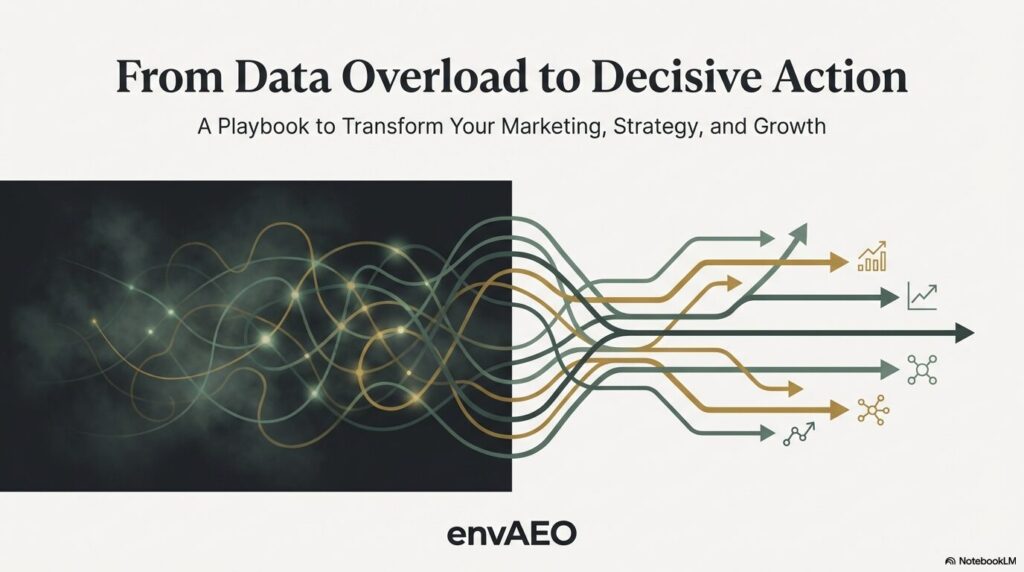 From Data Overload to Decisive Action

A Playbook to Transform Your Marketing, Strategy, and Growth

envAEO

NotebookLM